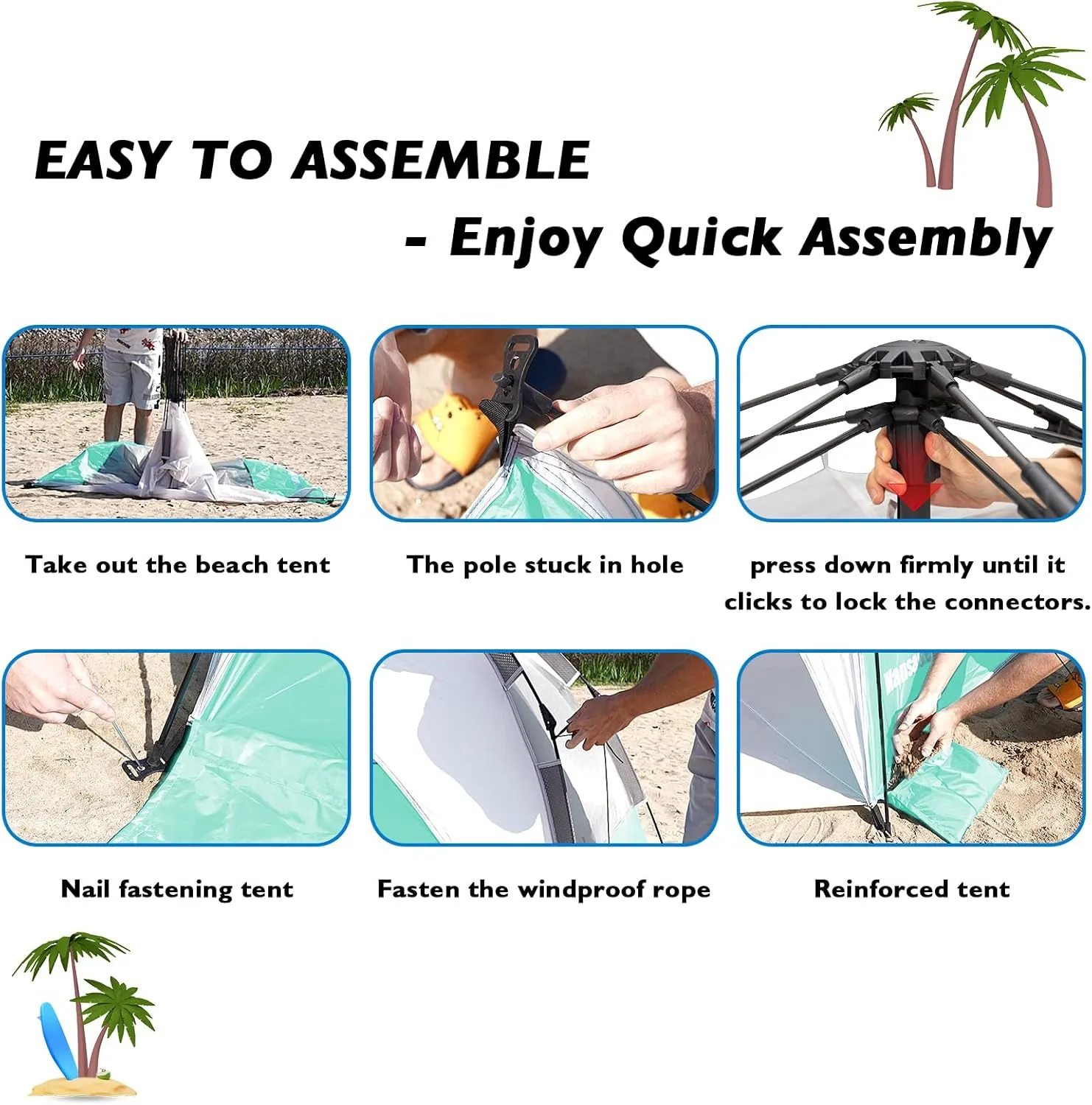 EASY TO ASSEMBLE

- Enjoy Quick Assembly

Take out the beach tent

The pole stuck in hole

press down firmly until it clicks to lock the connectors.

Nail fastening tent

Fasten the windproof rope

Reinforced tent